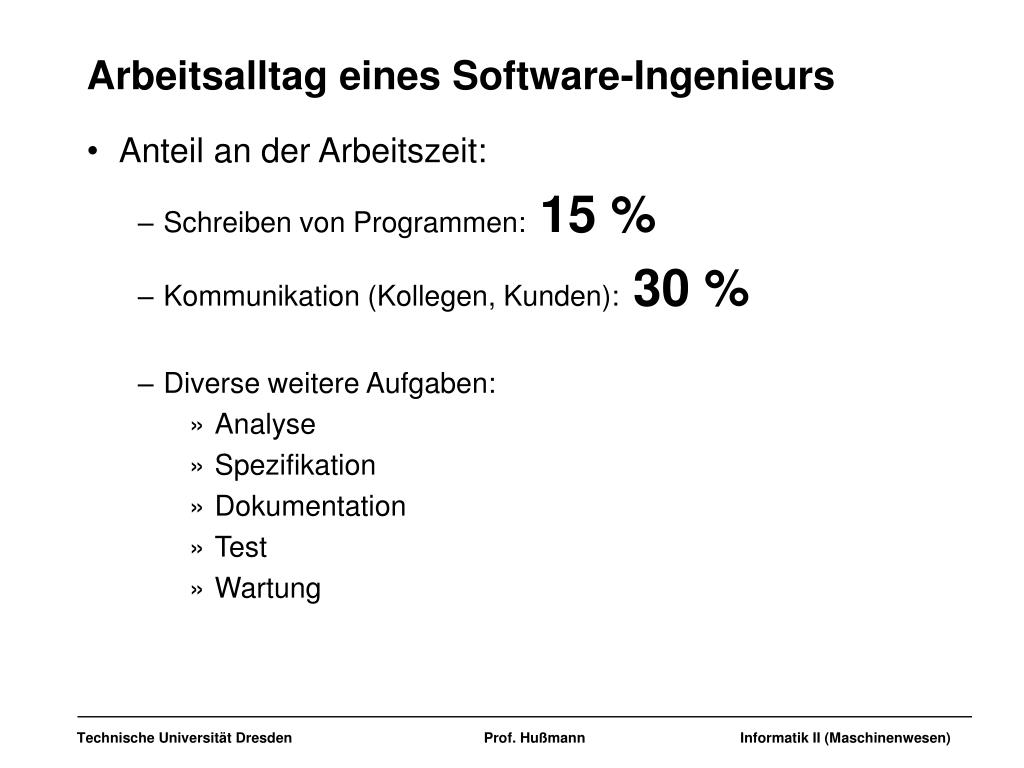 Arbeitsalltag eines Software-Ingenieurs

• Anteil an der Arbeitszeit:

– Schreiben von Programmen: 15 %

– Kommunikation (Kollegen, Kunden): 30 %

– Diverse weitere Aufgaben:

» Analyse

» Spezifikation

» Dokumentation

» Test

» Wartung

Technische Universität Dresden Prof. Hußmann Informatik II (Maschinenwesen)